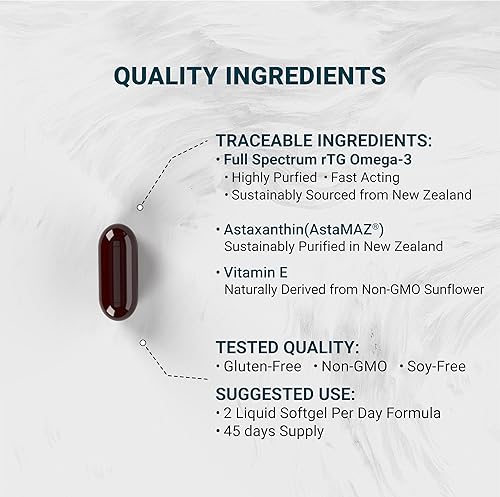 QUALITY INGREDIENTS

TRACEABLE INGREDIENTS:
• Full Spectrum rTG Omega-3
• Highly Purfied • Fast Acting
• Sustainably Sourced from New Zealand

• Astaxanthin(AstaMAZ®)
Sustainably Purified in New Zealand

• Vitamin E
Naturally Derived from Non-GMO Sunflower

TESTED QUALITY:
• Gluten-Free • Non-GMO • Soy-Free

SUGGESTED USE:
• 2 Liquid Softgel Per Day Formula
• 45 days Supply